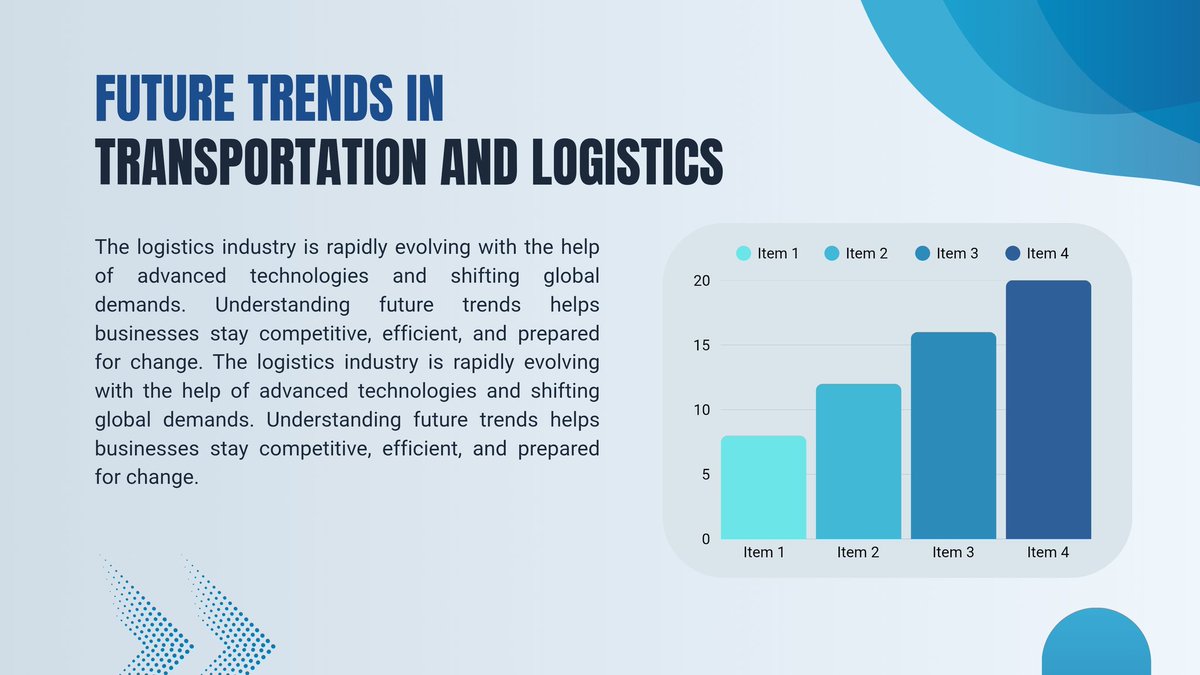 FUTURE TRENDS IN
TRANSPORTATION AND LOGISTICS

The logistics industry is rapidly evolving with the help of advanced technologies and shifting global demands. Understanding future trends helps businesses stay competitive, efficient, and prepared for change. The logistics industry is rapidly evolving with the help of advanced technologies and shifting global demands. Understanding future trends helps businesses stay competitive, efficient, and prepared for change.

Item 1
Item 2
Item 3
Item 4

20
15
10
5
0

Item 1
Item 2
Item 3
Item 4